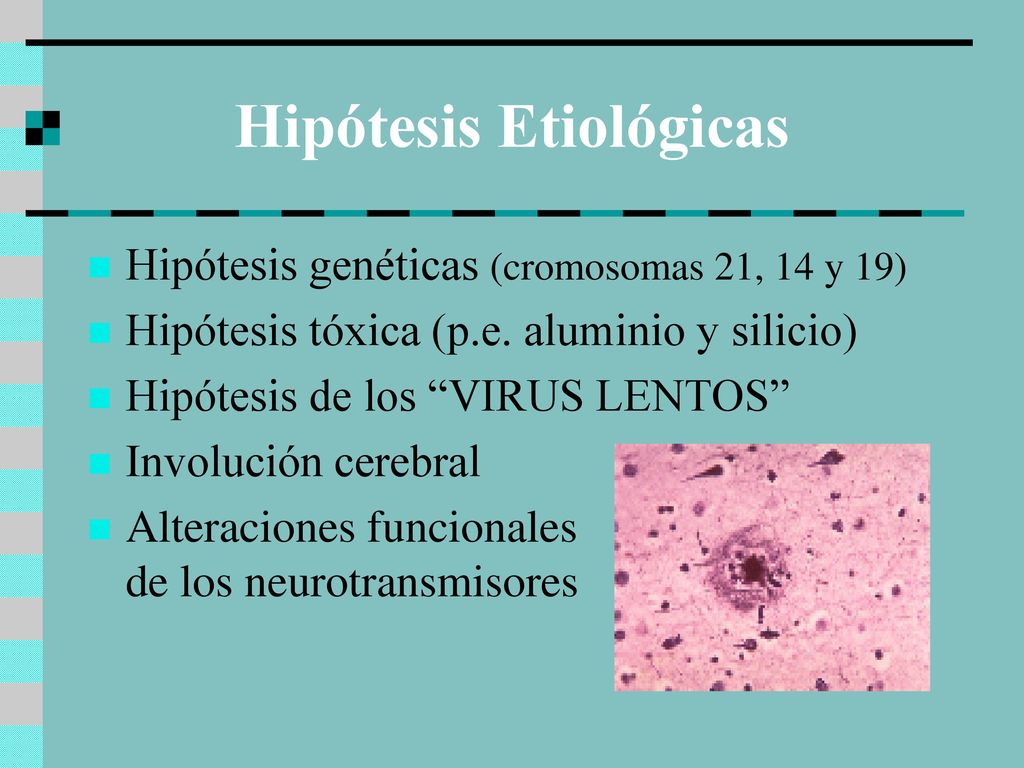 Hipótesis Etiológicas

Hipótesis genéticas (cromosomas 21, 14 y 19)
Hipótesis tóxica (p.e. aluminio y silicio)
Hipótesis de los “VIRUS LENTOS”
Involución cerebral
Alteraciones funcionales de los neurotransmisores